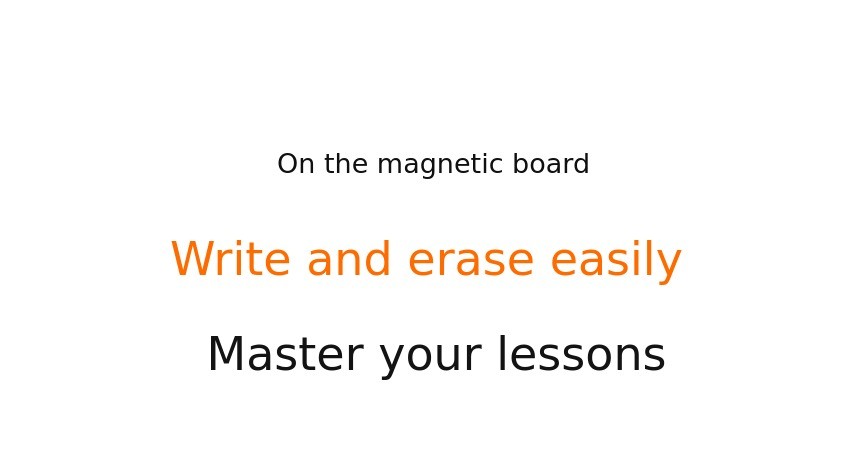 On the magnetic board

Write and erase easily

Master your lessons